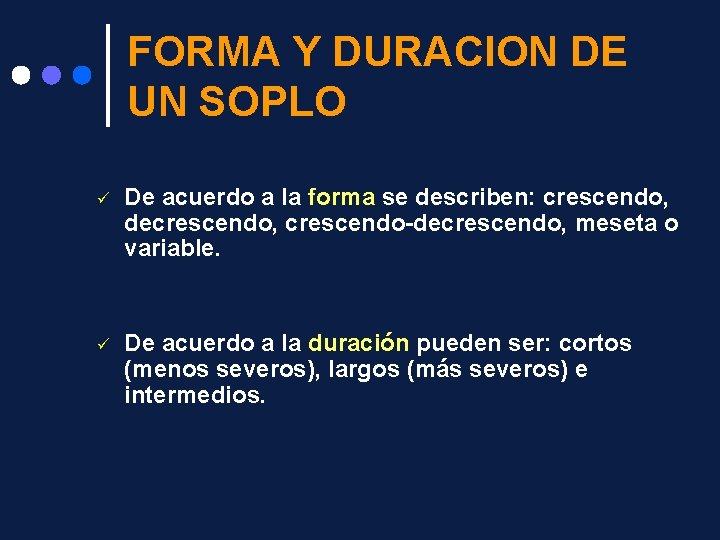 FORMA Y DURACION DE UN SOPLO

✓ De acuerdo a la forma se describen: crescendo, decrescendo, crescendo-decrescendo, meseta o variable.

✓ De acuerdo a la duración pueden ser: cortos (menos severos), largos (más severos) e intermedios.